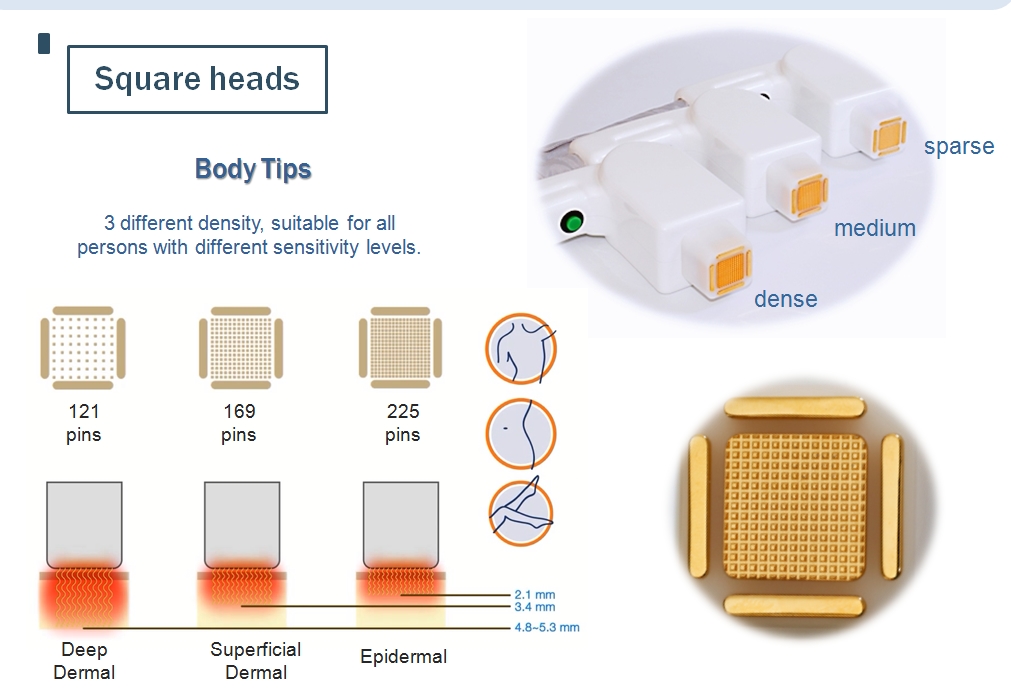 Square heads

Body Tips

3 different density, suitable for all persons with different sensitivity levels.

sparse

medium

dense

121 pins

169 pins

225 pins

2.1 mm
3.4 mm
4.8~5.3 mm

Deep Dermal

Superficial Dermal

Epidermal